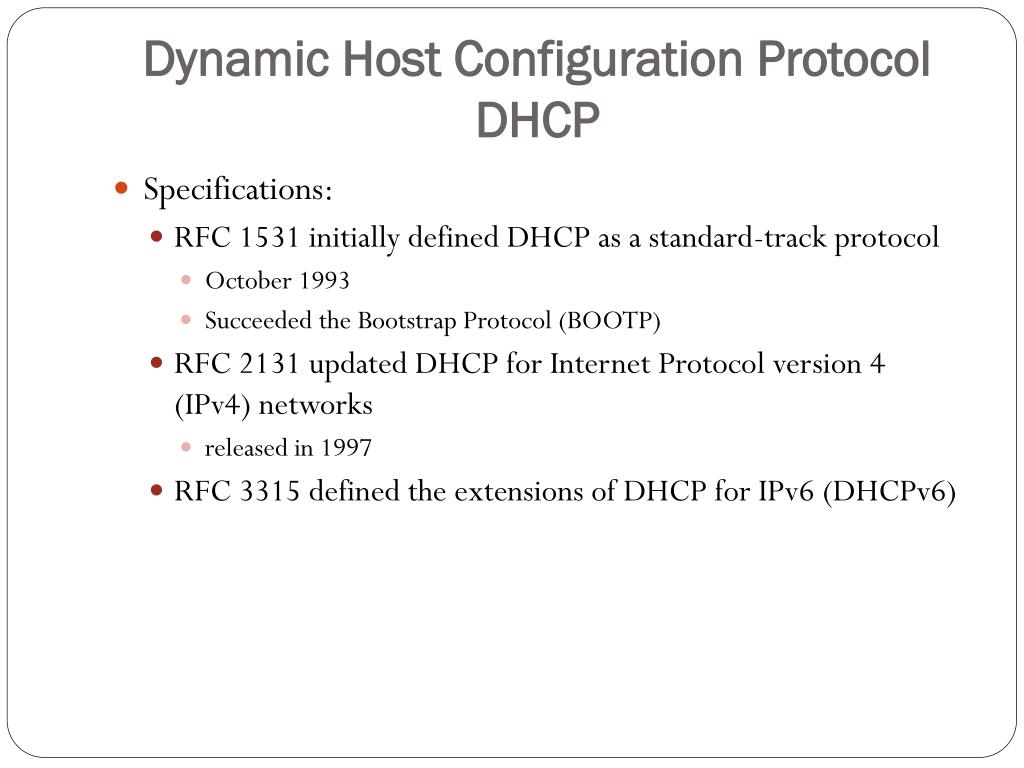 Dynamic Host Configuration Protocol DHCP

Specifications:

RFC 1531 initially defined DHCP as a standard-track protocol

October 1993

Succeeded the Bootstrap Protocol (BOOTP)

RFC 2131 updated DHCP for Internet Protocol version 4 (IPv4) networks

released in 1997

RFC 3315 defined the extensions of DHCP for IPv6 (DHCPv6)